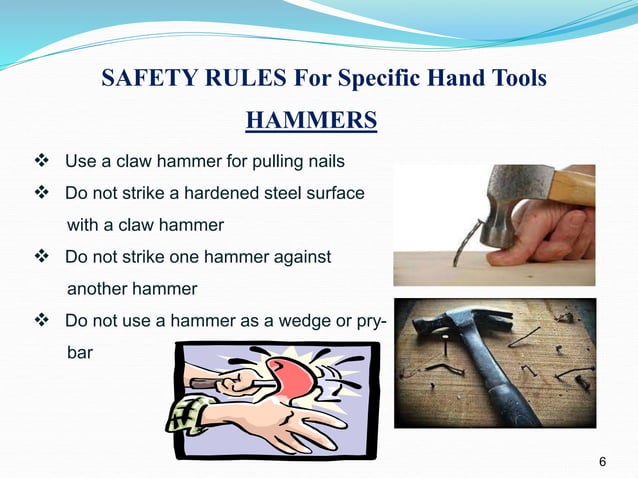 SAFETY RULES For Specific Hand Tools

HAMMERS

❖ Use a claw hammer for pulling nails

❖ Do not strike a hardened steel surface with a claw hammer

❖ Do not strike one hammer against another hammer

❖ Do not use a hammer as a wedge or pry-bar

6